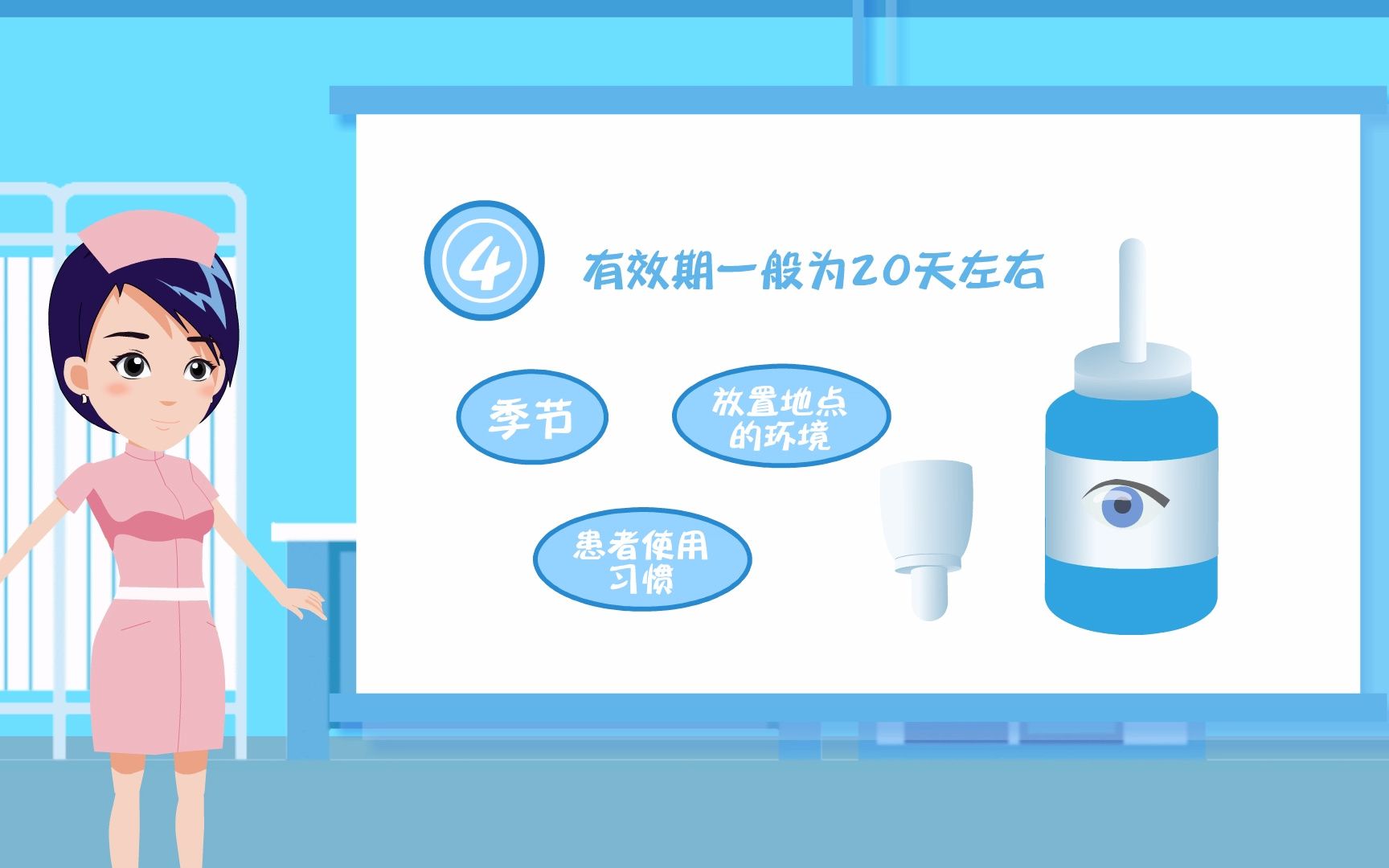 4

有效期一般为20天左右

季节

放置地点的环境

患者使用习惯